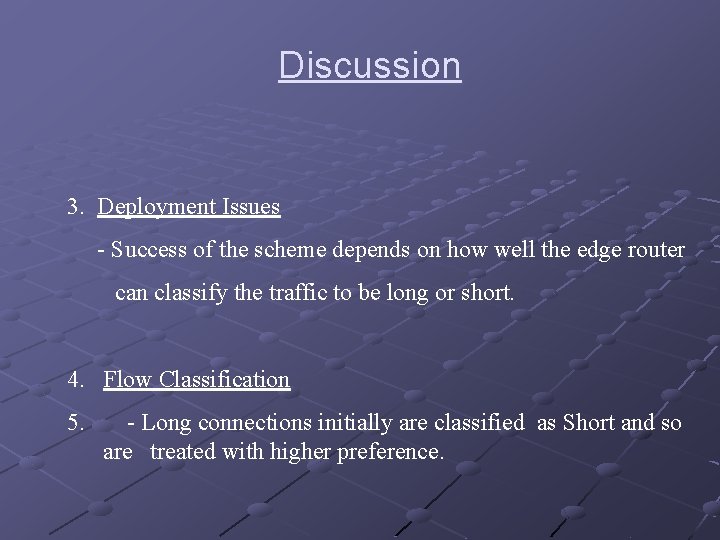 Discussion

3. Deployment Issues

- Success of the scheme depends on how well the edge router can classify the traffic to be long or short.

4. Flow Classification

5. - Long connections initially are classified as Short and so are treated with higher preference.